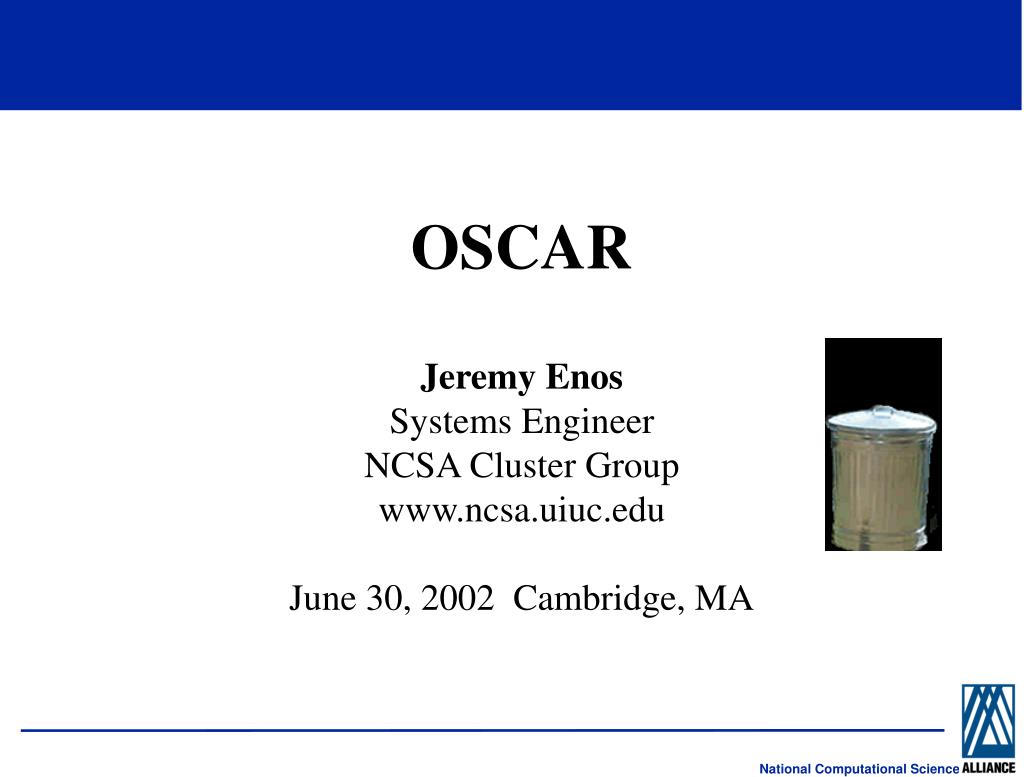 OSCAR

Jeremy Enos
Systems Engineer
NCSA Cluster Group
www.ncsa.uiuc.edu

June 30, 2002 Cambridge, MA

National Computational Science ALLIANCE